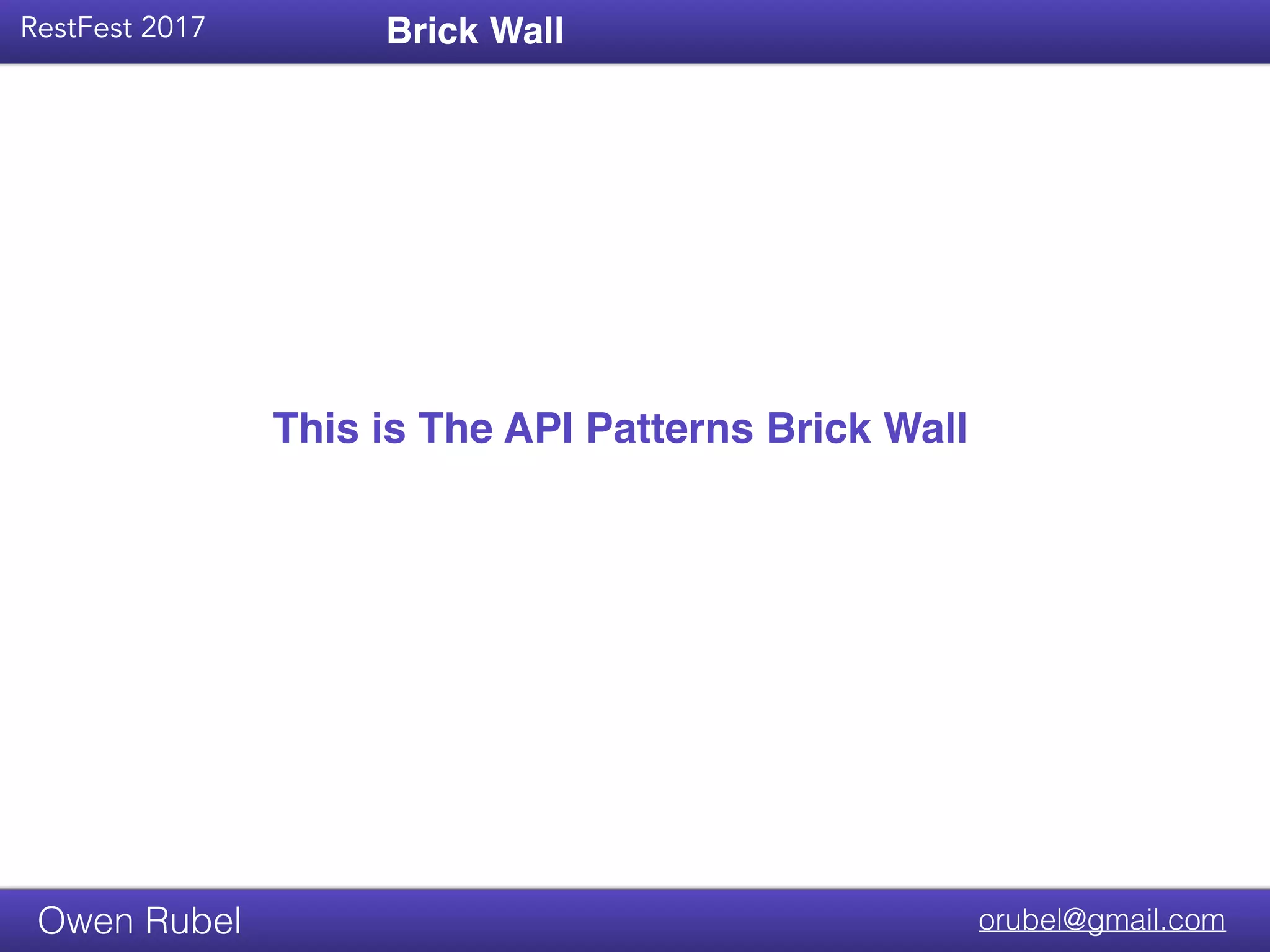 RestFest 2017

Brick Wall

This is The API Patterns Brick Wall

Owen Rubel

orubel@gmail.com